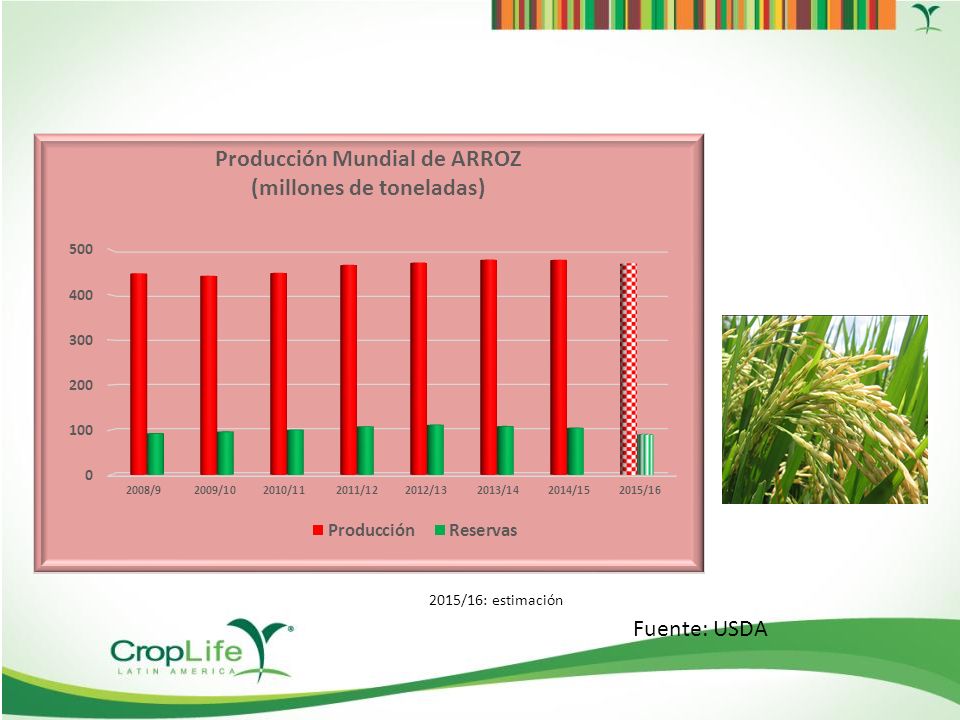 Producción Mundial de ARROZ
(millones de toneladas)

500
400
300
200
100
0

2008/9 2009/10 2010/11 2011/12 2012/13 2013/14 2014/15 2015/16

Producción Reservas

2015/16: estimación

Fuente: USDA

CropLife
LATIN AMERICA